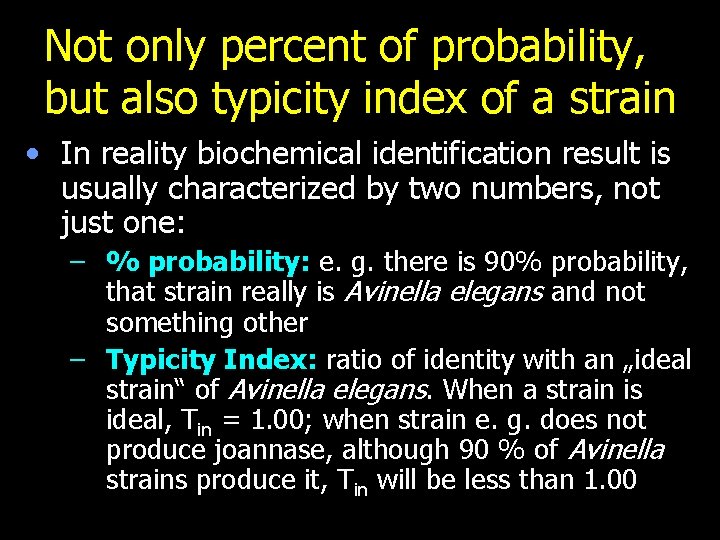 Not only percent of probability, but also typicity index of a strain

• In reality biochemical identification result is usually characterized by two numbers, not just one:

– % probability: e. g. there is 90% probability, that strain really is Avinella elegans and not something other

– Typicity Index: ratio of identity with an „ideal strain“ of Avinella elegans. When a strain is ideal, $T_{in}$ = 1.00; when strain e. g. does not produce joannase, although 90 % of Avinella strains produce it, $T_{in}$ will be less than 1.00